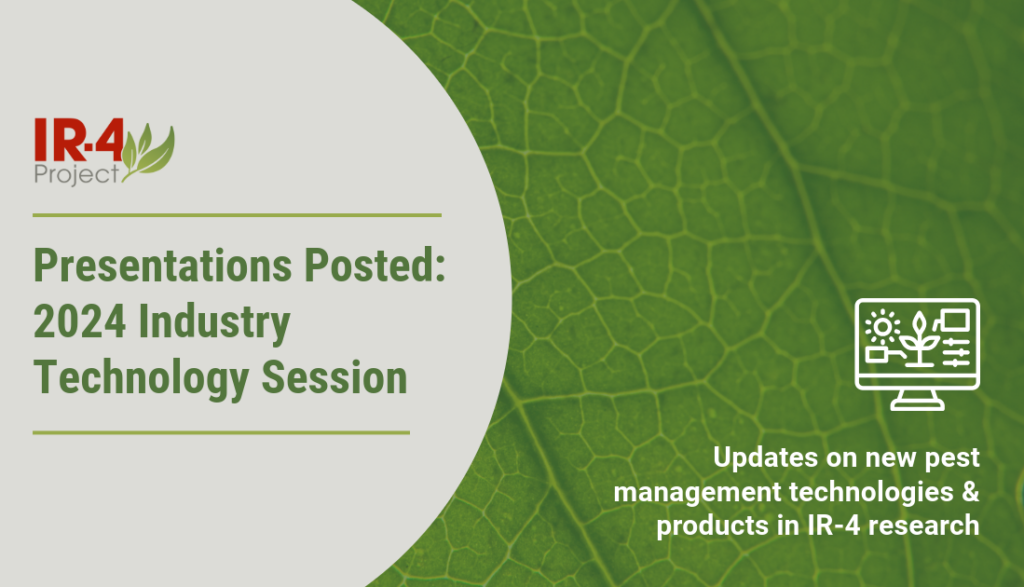 IR-4 Project

Presentations Posted: 2024 Industry Technology Session

Updates on new pest management technologies & products in IR-4 research